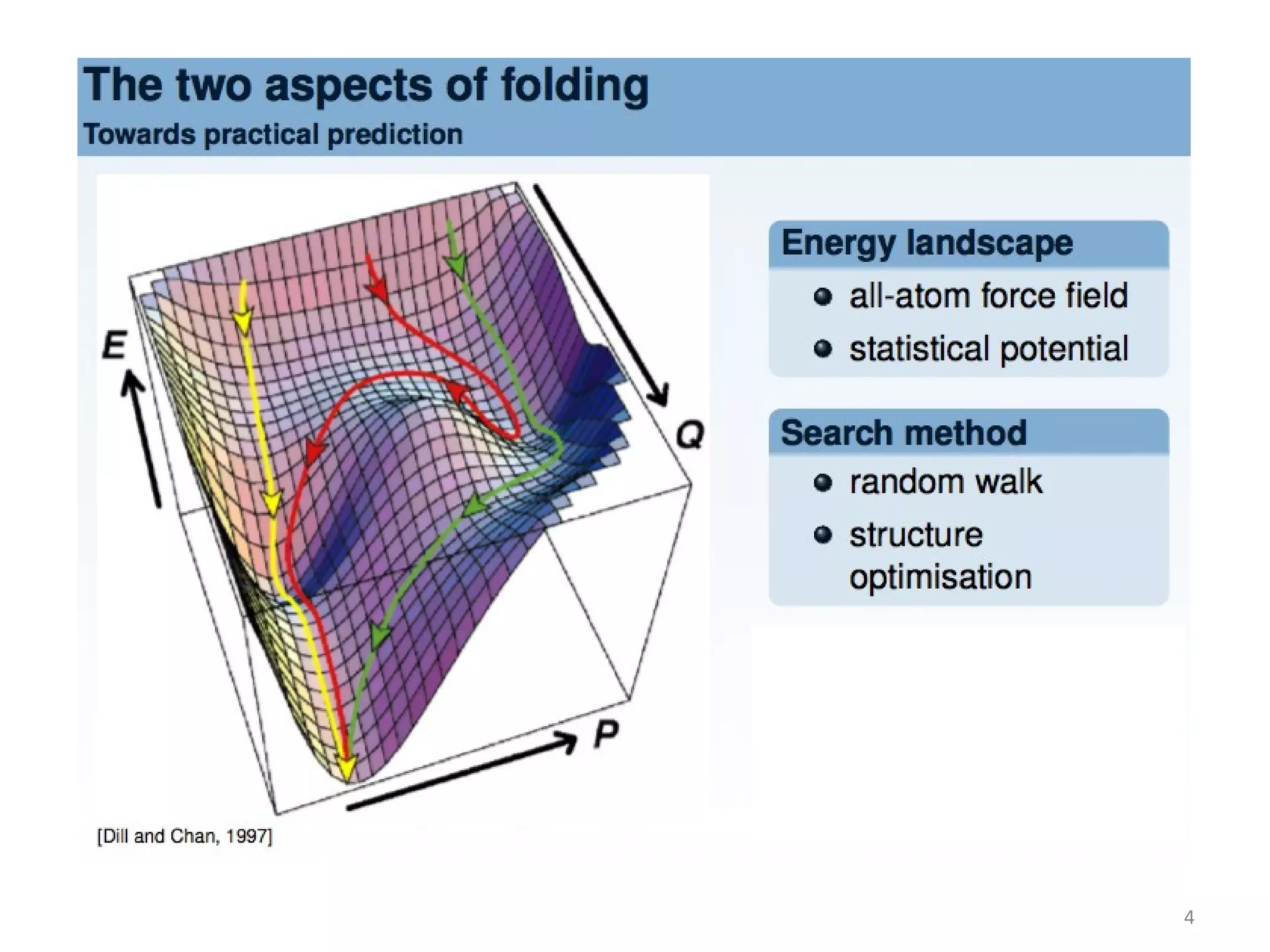 The two aspects of folding
Towards practical prediction

E

Q

P

[Dill and Chan, 1997]

Energy landscape
- all-atom force field
- statistical potential

Search method
- random walk
- structure optimisation

4